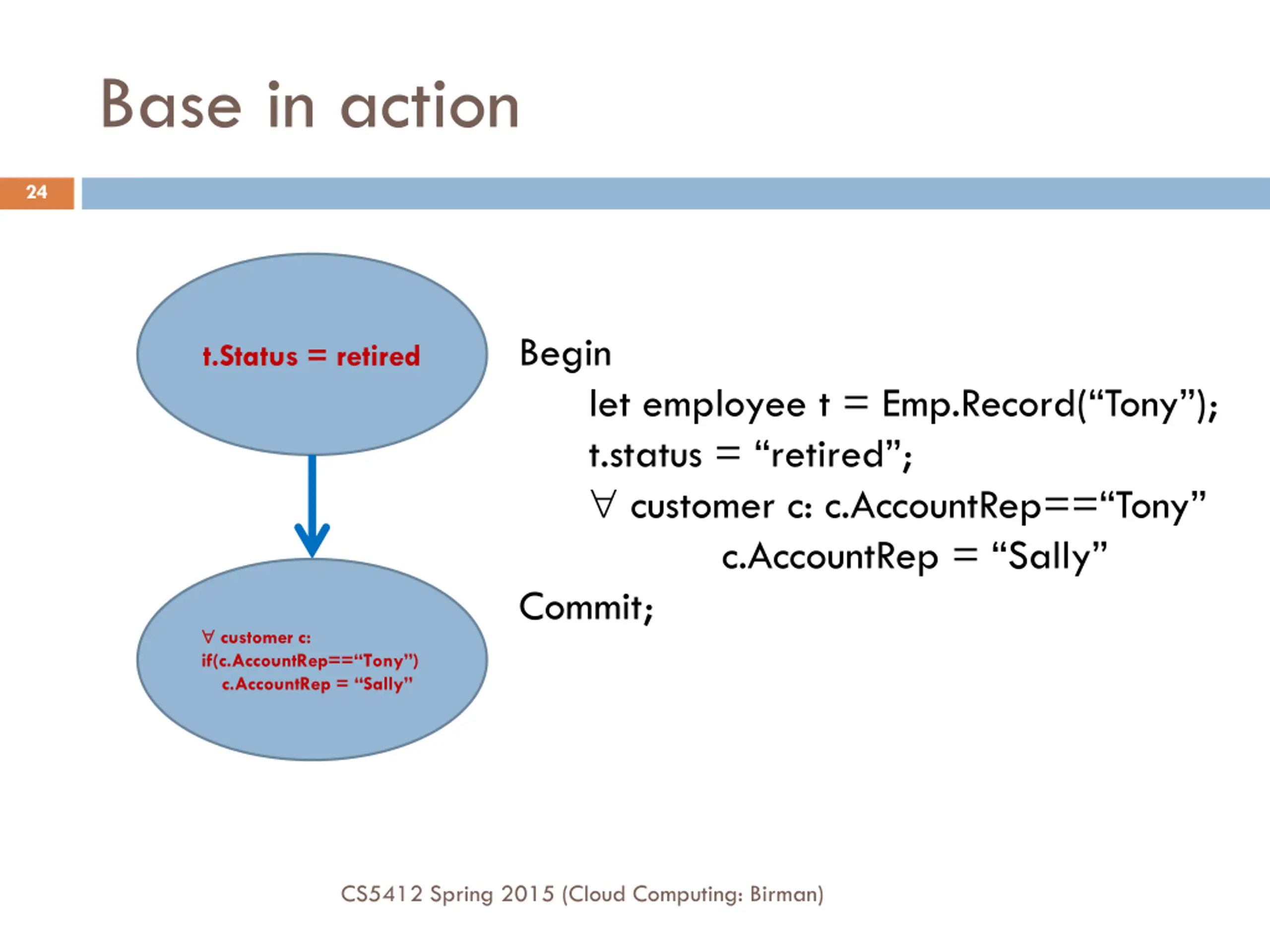 Base in action

24

t.Status = retired

∀ customer c:
if(c.AccountRep==“Tony”)
c.AccountRep = “Sally”

Begin
let employee t = Emp.Record(“Tony”);
t.status = “retired”;
∀ customer c: c.AccountRep==“Tony”
c.AccountRep = “Sally”
Commit;

CS5412 Spring 2015 (Cloud Computing: Birman)